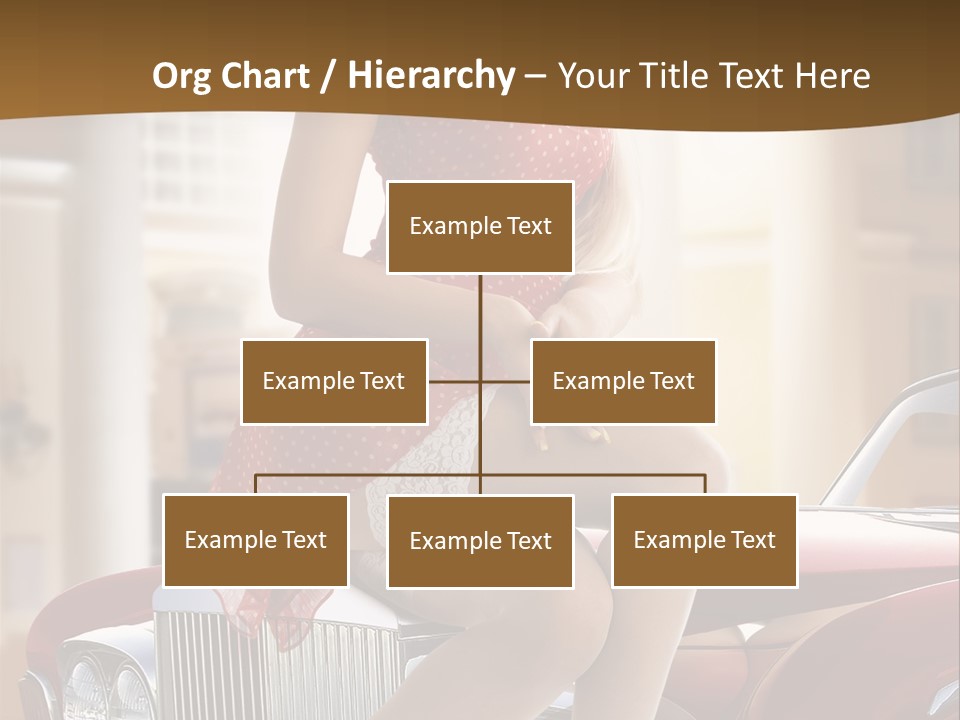 Org Chart / Hierarchy – Your Title Text Here

Example Text

Example Text

Example Text

Example Text

Example Text

Example Text